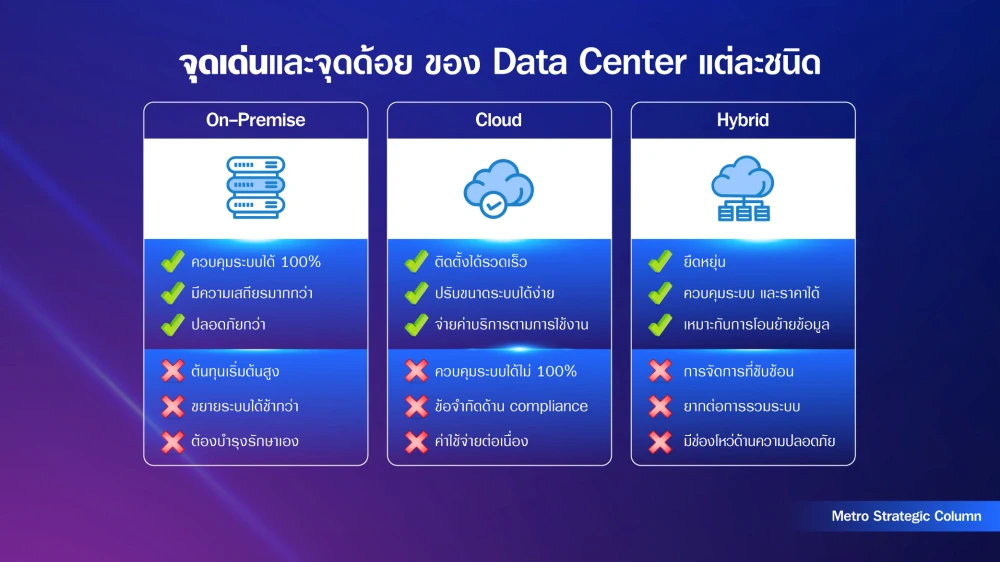 จุดเด่นและจุดด้อย ของ Data Center แต่ละชนิด

On-Premise

ควบคุมระบบได้ 100%
มีความเสถียรมากกว่า
ปลอดภัยกว่า

ต้นทุนเริ่มต้นสูง
ขยายระบบได้ช้ากว่า
ต้องบำรุงรักษาเอง

Cloud

ติดตั้งได้รวดเร็ว
ปรับขนาดระบบได้ง่าย
จ่ายค่าบริการตามการใช้งาน

ควบคุมระบบได้ไม่ 100%
ข้อจำกัดด้าน compliance
ค่าใช้จ่ายต่อเนื่อง

Hybrid

ยืดหยุ่น
ควบคุมระบบ และราคาได้
เหมาะกับการโอนย้ายข้อมูล

การจัดการที่ซับซ้อน
ยากต่อการรวมระบบ
มีช่องโหว่ด้านความปลอดภัย

Metro Strategic Column